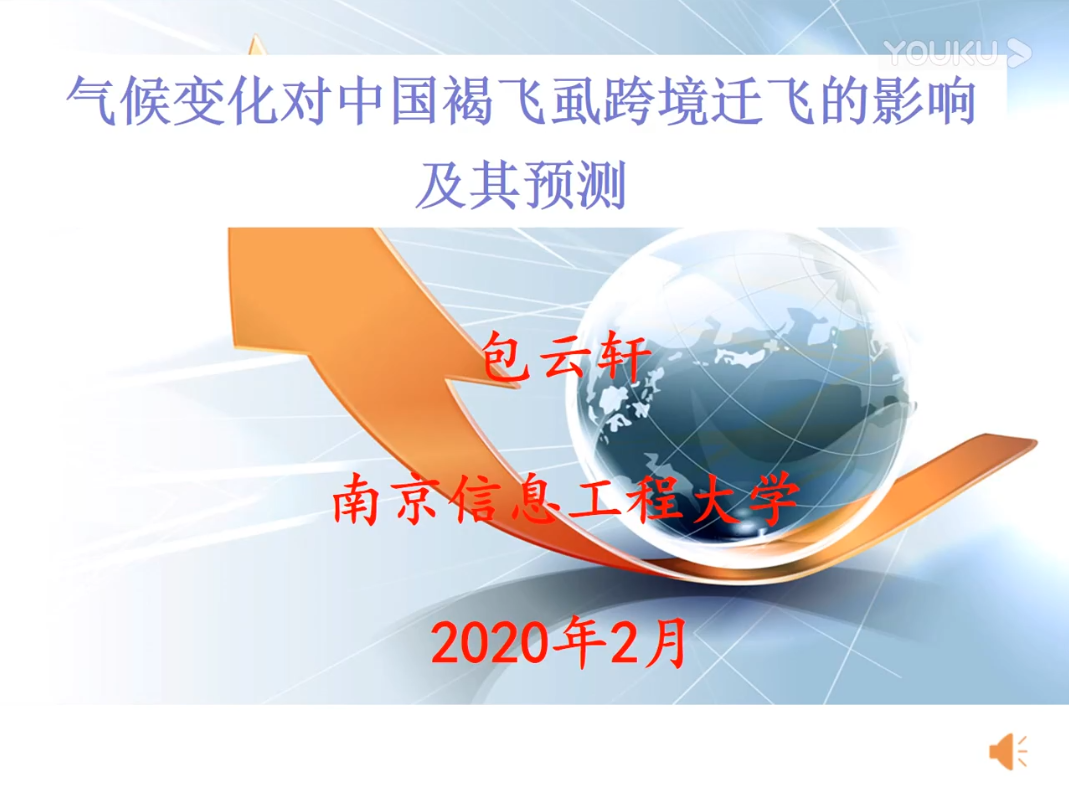 YOUKU

气候变化对中国褐飞虱跨境迁飞的影响及其预测

包云轩

南京信息工程大学

2020年2月